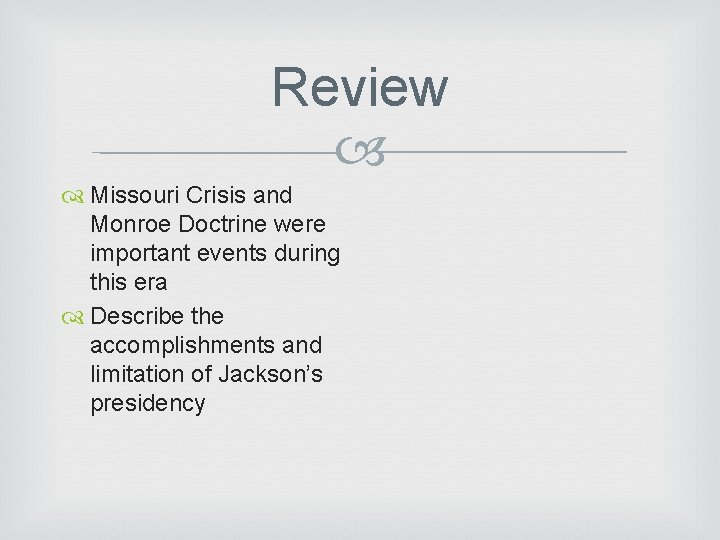 Review

Missouri Crisis and Monroe Doctrine were important events during this era

Describe the accomplishments and limitation of Jackson’s presidency